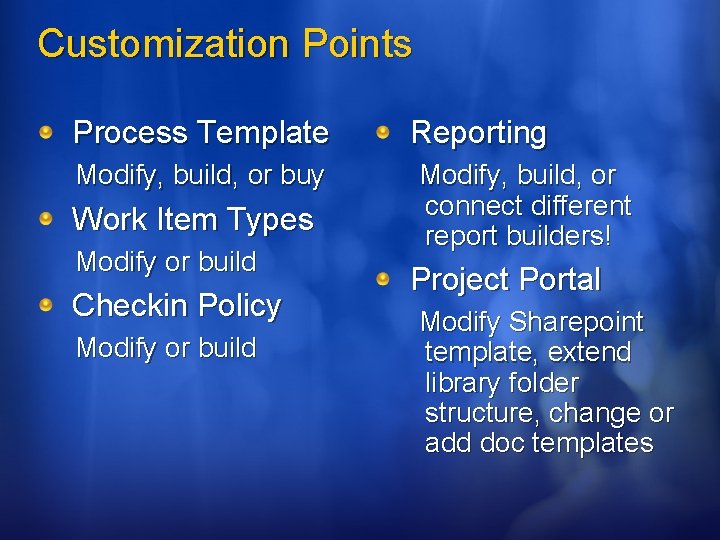 Customization Points

Process Template

Modify, build, or buy

Work Item Types

Modify or build

Checkin Policy

Modify or build

Reporting

Modify, build, or connect different report builders!

Project Portal

Modify Sharepoint template, extend library folder structure, change or add doc templates